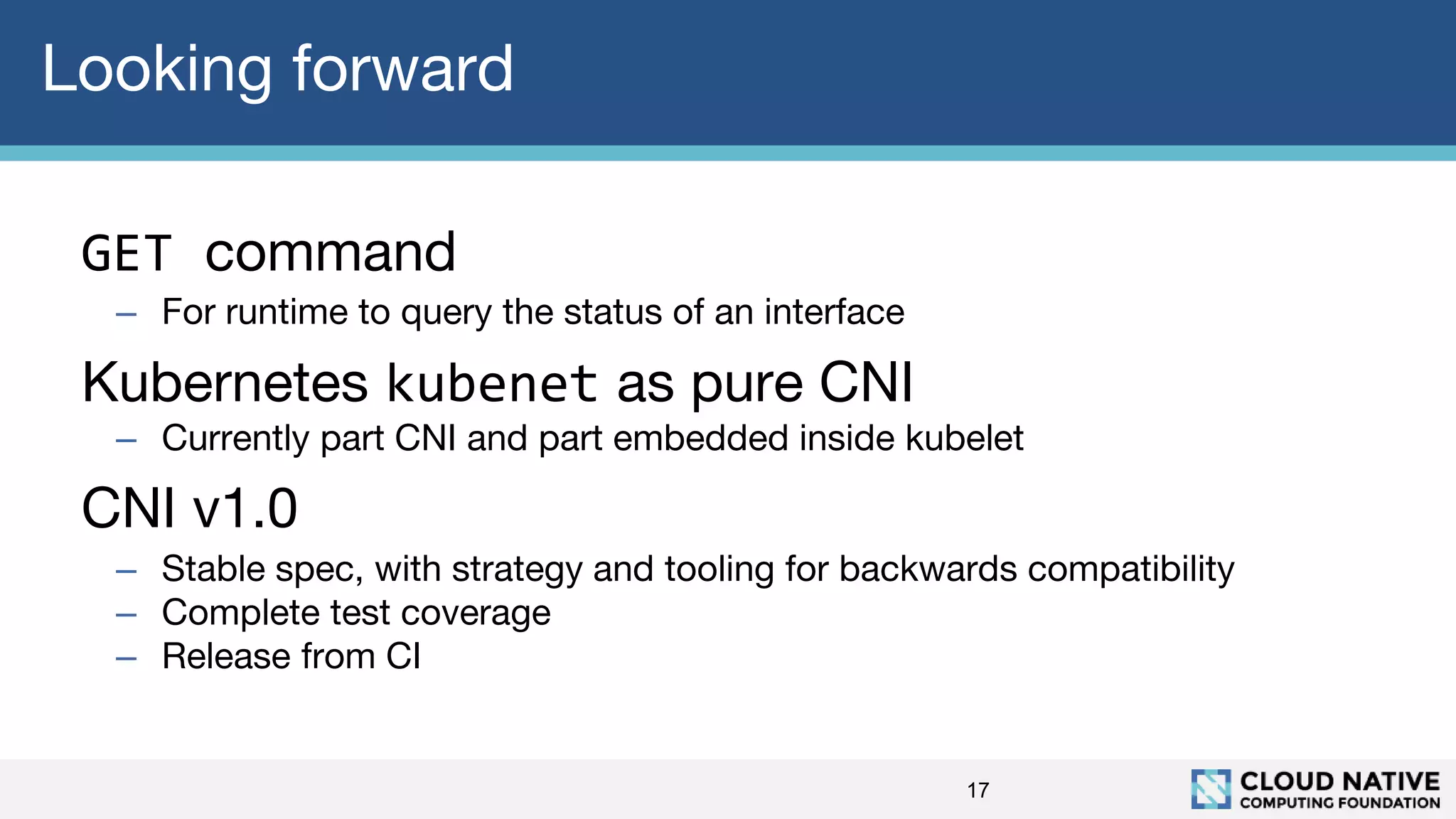 Looking forward

GET command

– For runtime to query the status of an interface

Kubernetes kubenet as pure CNI

– Currently part CNI and part embedded inside kubelet

CNI v1.0

– Stable spec, with strategy and tooling for backwards compatibility
– Complete test coverage
– Release from CI

17

CLOUD NATIVE
COMPUTING FOUNDATION